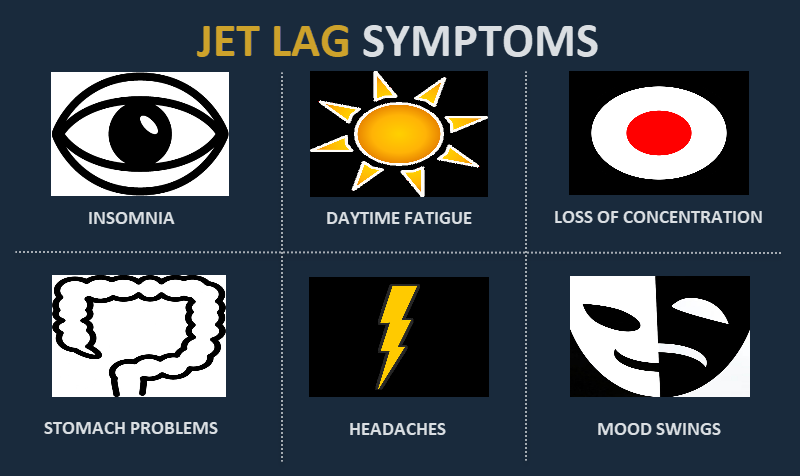 JET LAG SYMPTOMS

INSOMNIA

DAYTIME FATIGUE

LOSS OF CONCENTRATION

STOMACH PROBLEMS

HEADACHES

MOOD SWINGS